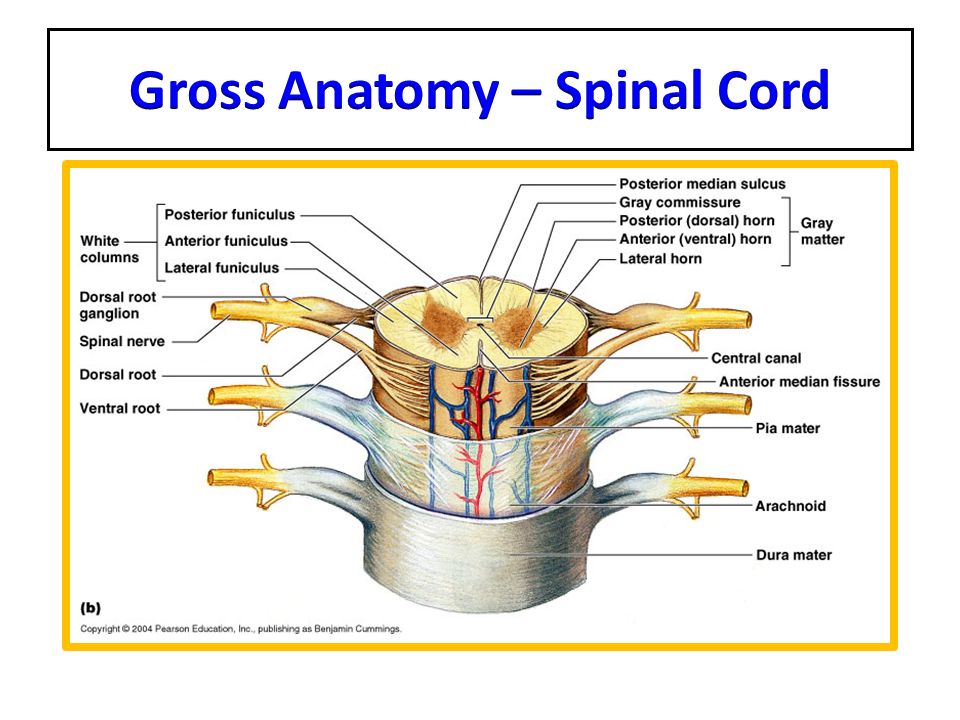 Gross Anatomy – Spinal Cord

White columns
Posterior funiculus
Anterior funiculus
Lateral funiculus
Dorsal root ganglion
Spinal nerve
Dorsal root
Ventral root

Posterior median sulcus
Gray commissure
Posterior (dorsal) horn
Anterior (ventral) horn
Lateral horn
Gray matter
Central canal
Anterior median fissure
Pia mater
Arachnoid
Dura mater

(b)
Copyright © 2004 Pearson Education, Inc., publishing as Benjamin Cummings.